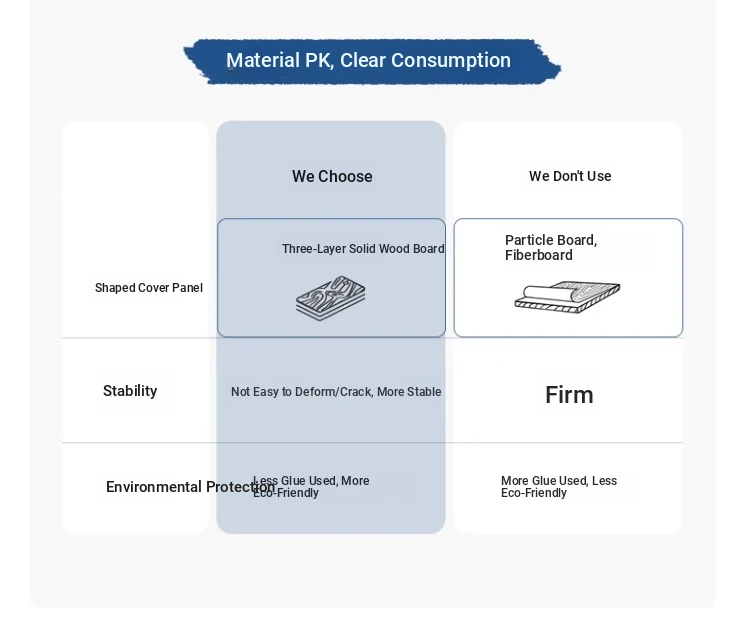 Material PK, Clear Consumption

| | We Choose | We Don't Use |
|---|---|---|
| Shaped Cover Panel | Three-Layer Solid Wood Board | Particle Board, Fiberboard |
| Stability | Not Easy to Deform/Crack, More Stable | Firm |
| Environmental Protection | Less Glue Used, More Eco-Friendly | More Glue Used, Less Eco-Friendly |